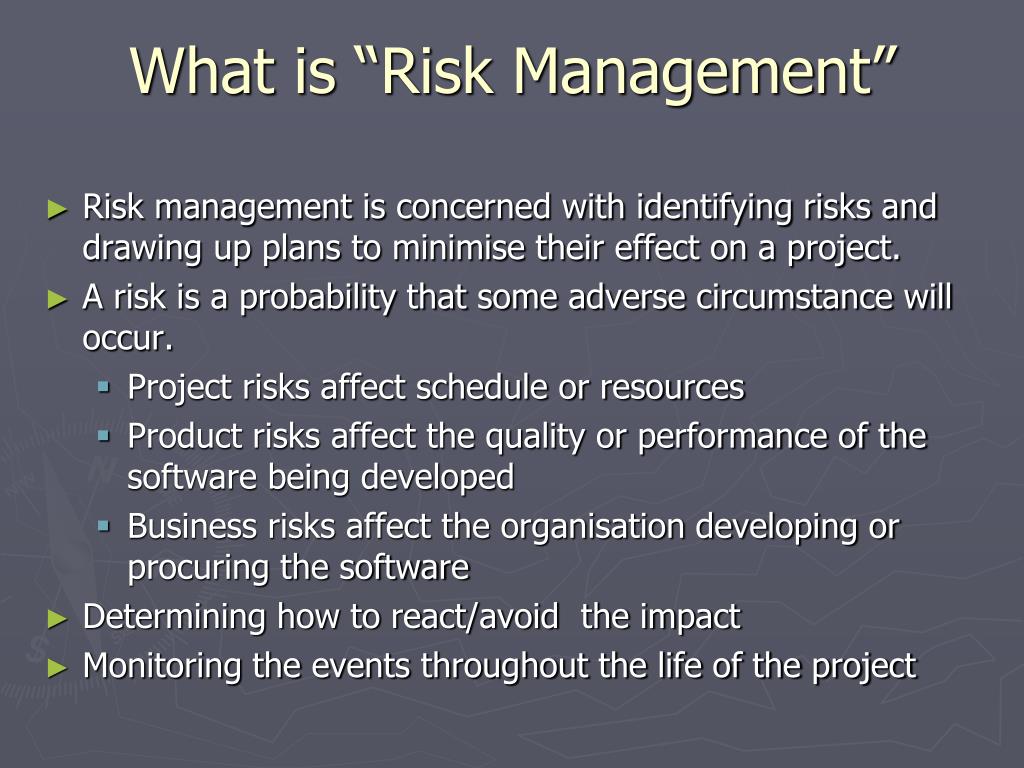 What is “Risk Management”

► Risk management is concerned with identifying risks and drawing up plans to minimise their effect on a project.
► A risk is a probability that some adverse circumstance will occur.
▪ Project risks affect schedule or resources
▪ Product risks affect the quality or performance of the software being developed
▪ Business risks affect the organisation developing or procuring the software
► Determining how to react/avoid the impact
► Monitoring the events throughout the life of the project